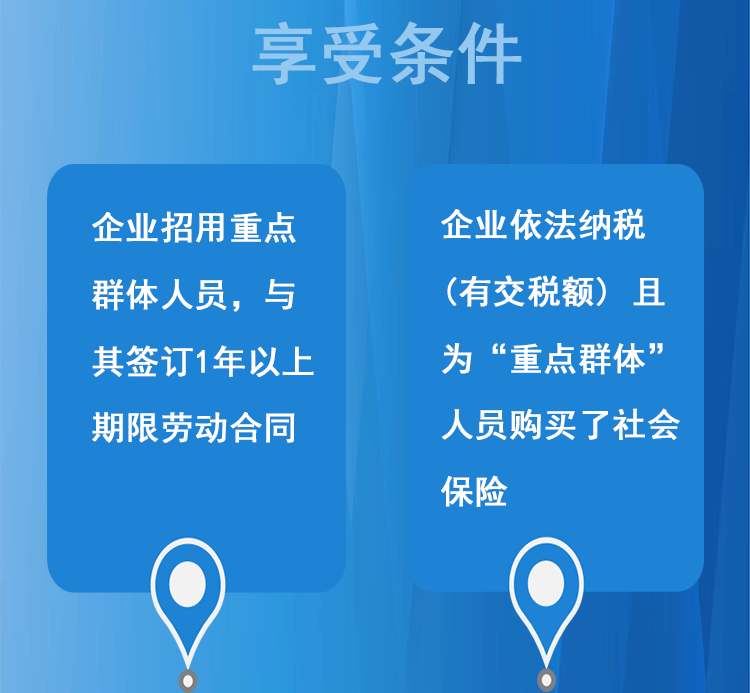 享受条件

企业招用重点群体人员，与其签订1年以上期限劳动合同

企业依法纳税（有交税额）且为“重点群体”人员购买了社会保险